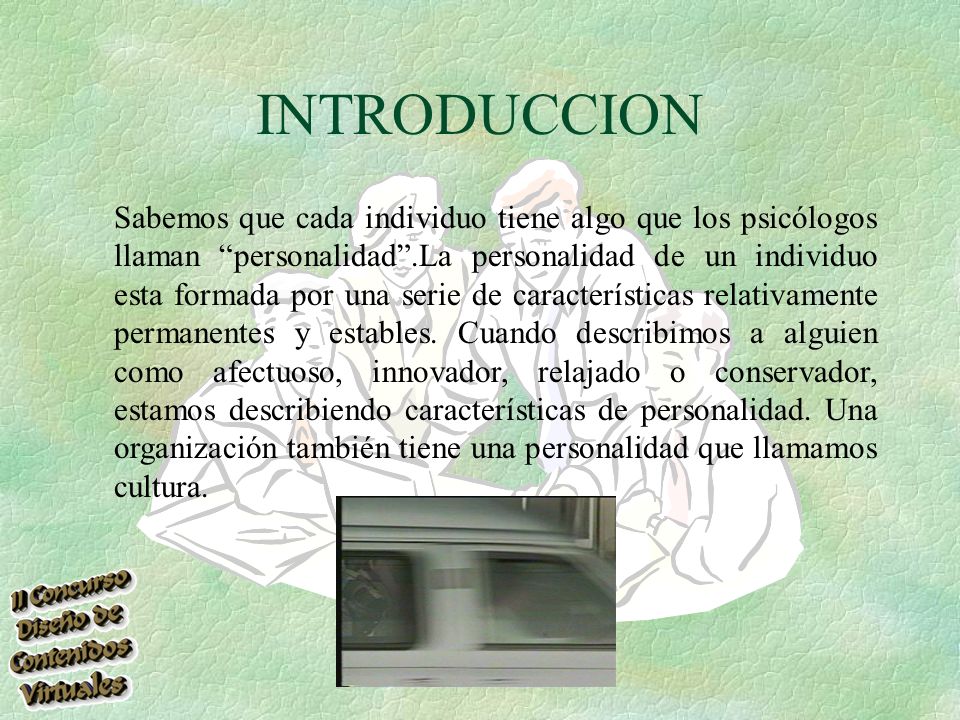 INTRODUCCION

Sabemos que cada individuo tiene algo que los psicólogos llaman “personalidad”.La personalidad de un individuo esta formada por una serie de características relativamente permanentes y estables. Cuando describimos a alguien como afectuoso, innovador, relajado o conservador, estamos describiendo características de personalidad. Una organización también tiene una personalidad que llamamos cultura.

II Concurso Diseño de Contenidos Virtuales